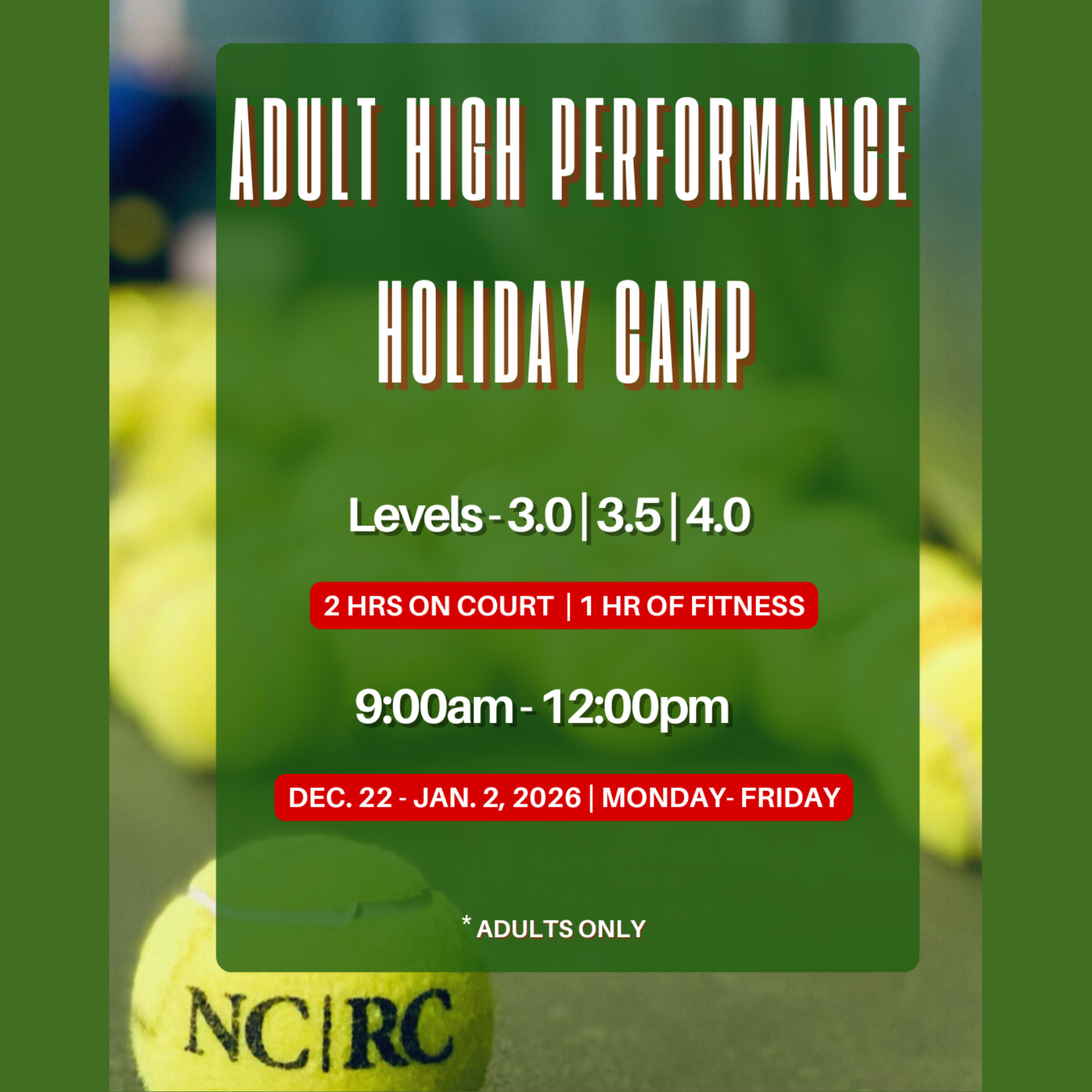 ADULT HIGH PERFORMANCE HOLIDAY CAMP

Levels - 3.0 | 3.5 | 4.0

2 HRS ON COURT | 1 HR OF FITNESS

9:00am - 12:00pm

DEC. 22 - JAN. 2, 2026 | MONDAY- FRIDAY

* ADULTS ONLY

NC|RC